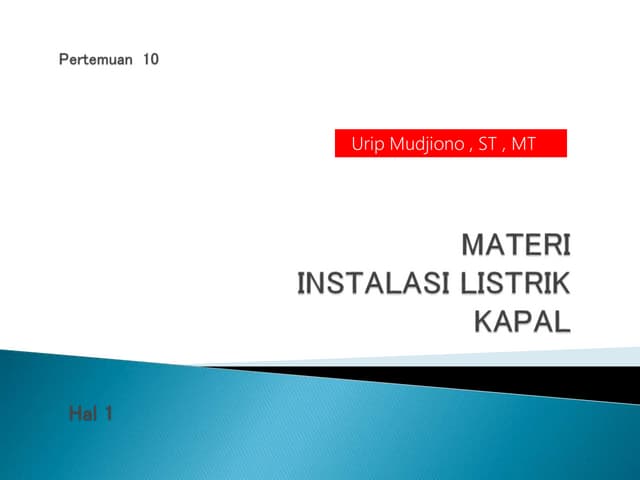 Pertemuan 10

Urip Mudjiono , ST , MT

MATERI
INSTALASI LISTRIK
KAPAL

Hal 1